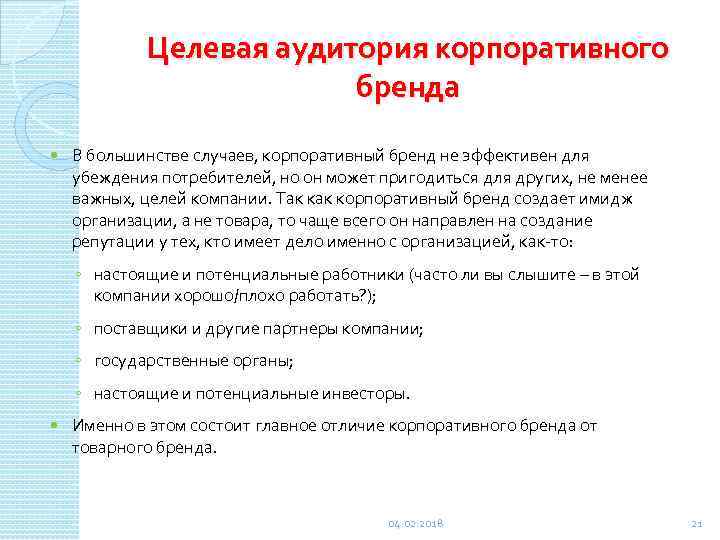 Целевая аудитория корпоративного бренда

В большинстве случаев, корпоративный бренд не эффективен для убеждения потребителей, но он может пригодиться для других, не менее важных, целей компании. Так как корпоративный бренд создает имидж организации, а не товара, то чаще всего он направлен на создание репутации у тех, кто имеет дело именно с организацией, как-то:

настоящие и потенциальные работники (часто ли вы слышите – в этой компании хорошо/плохо работать?);

поставщики и другие партнеры компании;

государственные органы;

настоящие и потенциальные инвесторы.

Именно в этом состоит главное отличие корпоративного бренда от товарного бренда.

04.02.2018

21